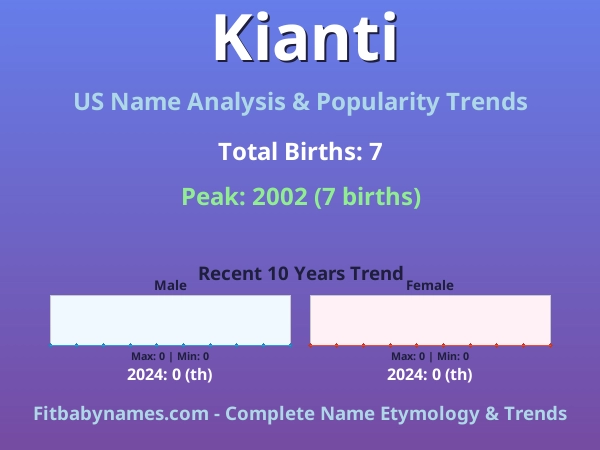 Kianti

US Name Analysis & Popularity Trends

Total Births: 7

Peak: 2002 (7 births)

Recent 10 Years Trend

Male

Max: 0 | Min: 0

2024: 0 (th)

Female

Max: 0 | Min: 0

2024: 0 (th)

Fitbabynames.com - Complete Name Etymology & Trends